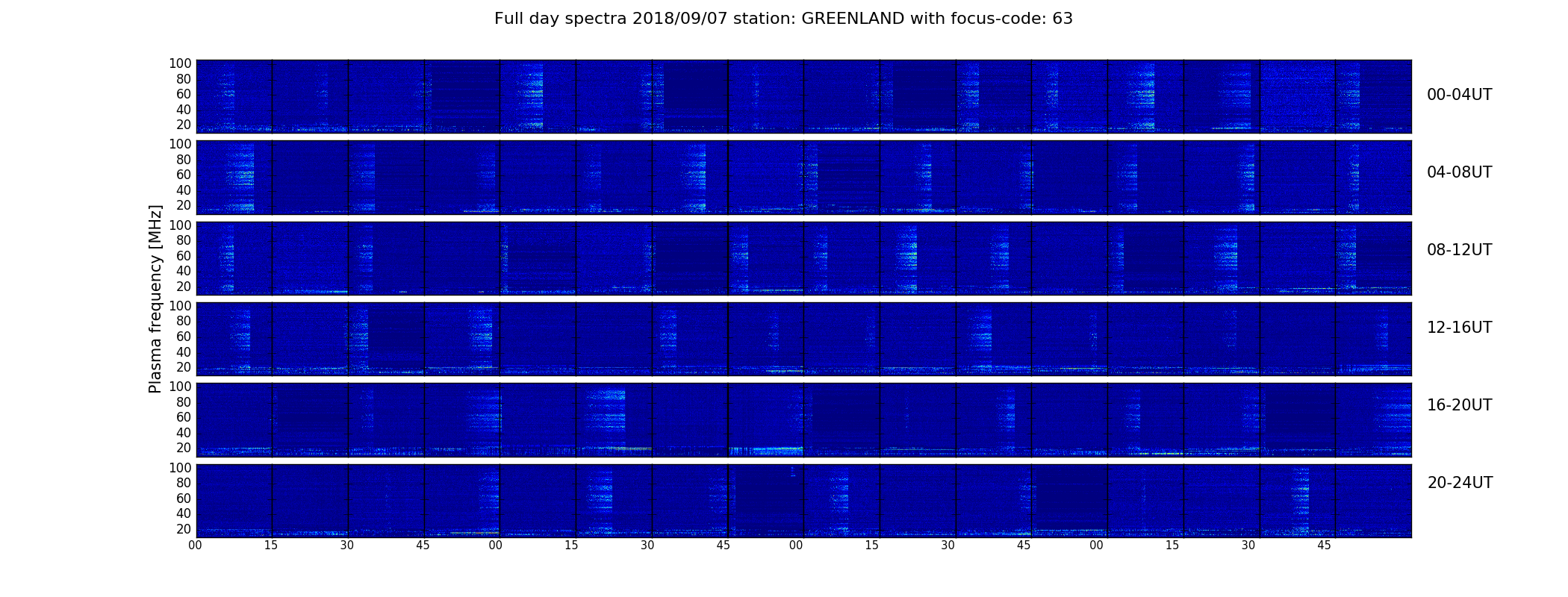 Full day spectra 2018/09/07 station: GREENLAND with focus-code: 63

Plasma frequency [MHz]

100
80
60
40
20
00-04UT

100
80
60
40
20
04-08UT

100
80
60
40
20
08-12UT

100
80
60
40
20
12-16UT

100
80
60
40
20
16-20UT

100
80
60
40
20
20-24UT

00 15 30 45 00 15 30 45 00 15 30 45 00 15 30 45